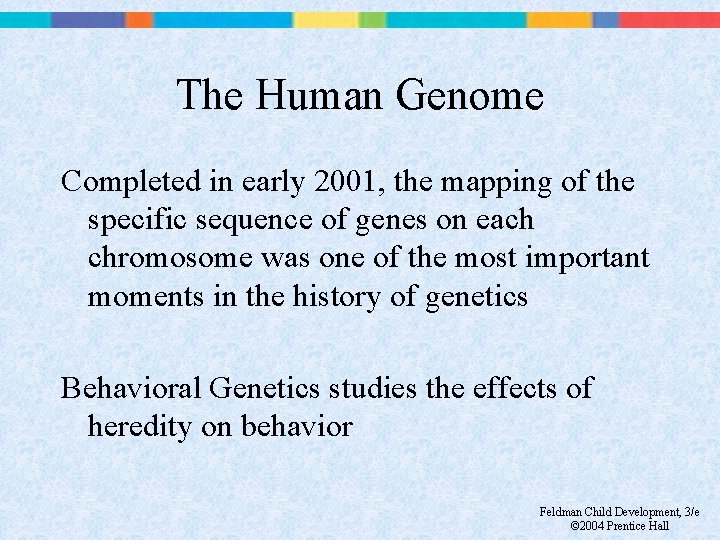 The Human Genome

Completed in early 2001, the mapping of the specific sequence of genes on each chromosome was one of the most important moments in the history of genetics

Behavioral Genetics studies the effects of heredity on behavior

Feldman Child Development, 3/e
©2004 Prentice Hall